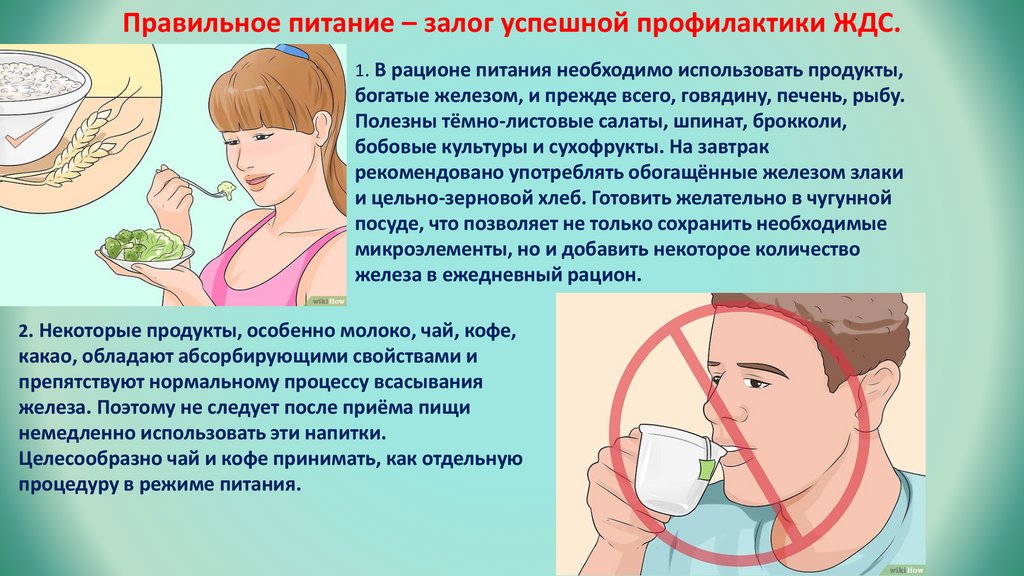 Правильное питание – залог успешной профилактики ЖДС.

1. В рационе питания необходимо использовать продукты, богатые железом, и прежде всего, говядину, печень, рыбу. Полезны тёмно-листовые салаты, шпинат, брокколи, бобовые культуры и сухофрукты. На завтрак рекомендовано употреблять обогащённые железом злаки и цельно-зерновой хлеб. Готовить желательно в чугунной посуде, что позволяет не только сохранить необходимые микроэлементы, но и добавить некоторое количество железа в ежедневный рацион.

wikiHow

2. Некоторые продукты, особенно молоко, чай, кофе, какао, обладают абсорбирующими свойствами и препятствуют нормальному процессу всасывания железа. Поэтому не следует после приёма пищи немедленно использовать эти напитки. Целесообразно чай и кофе принимать, как отдельную процедуру в режиме питания.

wikiHow